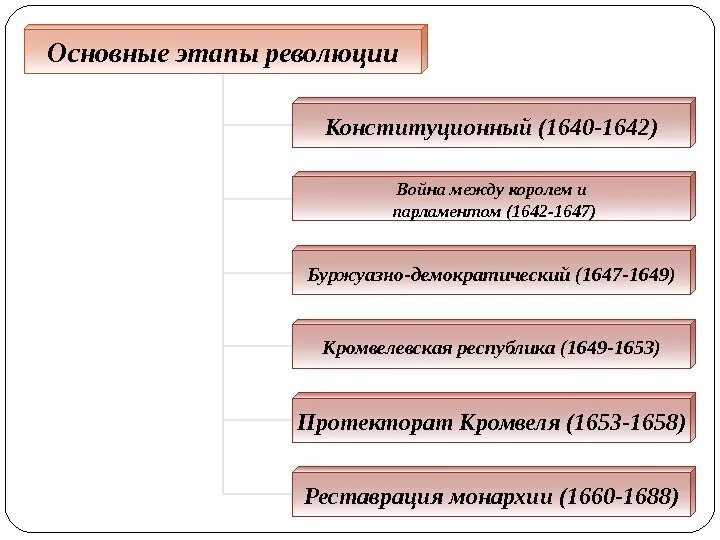 Основные этапы революции

Конституционный (1640-1642)

Война между королем и парламентом (1642-1647)

Буржуазно-демократический (1647-1649)

Кромвелевская республика (1649-1653)

Протекторат Кромвеля (1653-1658)

Реставрация монархии (1660-1688)